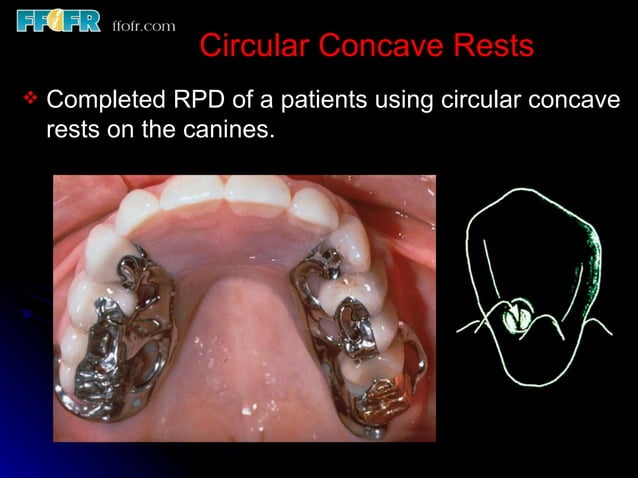 FFOFR ffofr.com

Circular Concave Rests

❖ Completed RPD of a patients using circular concave rests on the canines.